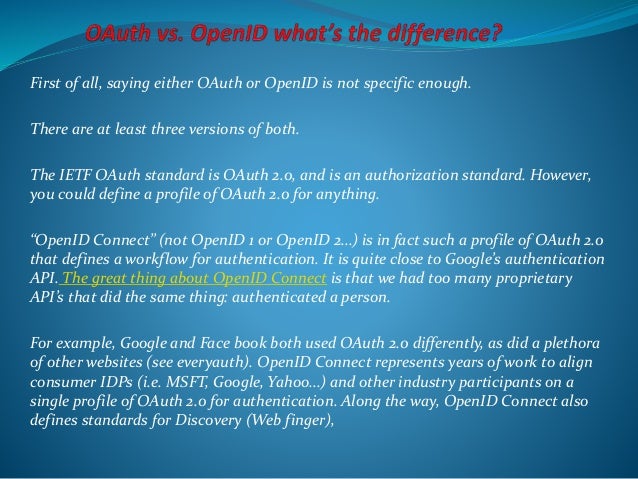 OAuth vs. OpenID what's the difference?

First of all, saying either OAuth or OpenID is not specific enough.

There are at least three versions of both.

The IETF OAuth standard is OAuth 2.0, and is an authorization standard. However, you could define a profile of OAuth 2.0 for anything.

"OpenID Connect" (not OpenID 1 or OpenID 2...) is in fact such a profile of OAuth 2.0 that defines a workflow for authentication. It is quite close to Google's authentication API. The great thing about OpenID Connect is that we had too many proprietary API's that did the same thing: authenticated a person.

For example, Google and Face book both used OAuth 2.0 differently, as did a plethora of other websites (see everyauth). OpenID Connect represents years of work to align consumer IDPs (i.e. MSFT, Google, Yahoo...) and other industry participants on a single profile of OAuth 2.0 for authentication. Along the way, OpenID Connect also defines standards for Discovery (Web finger),